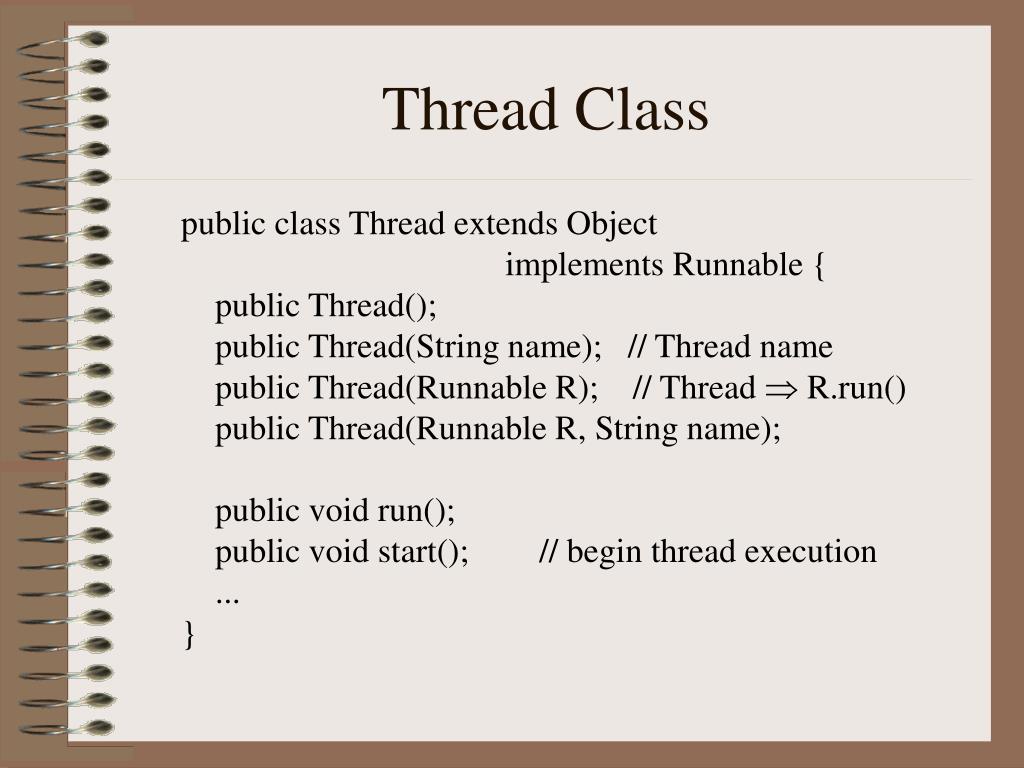 Thread Class

public class Thread extends Object
implements Runnable {
public Thread();
public Thread(String name); // Thread name
public Thread(Runnable R); // Thread $\Rightarrow$ R.run()
public Thread(Runnable R, String name);

public void run();
public void start(); // begin thread execution
...
}